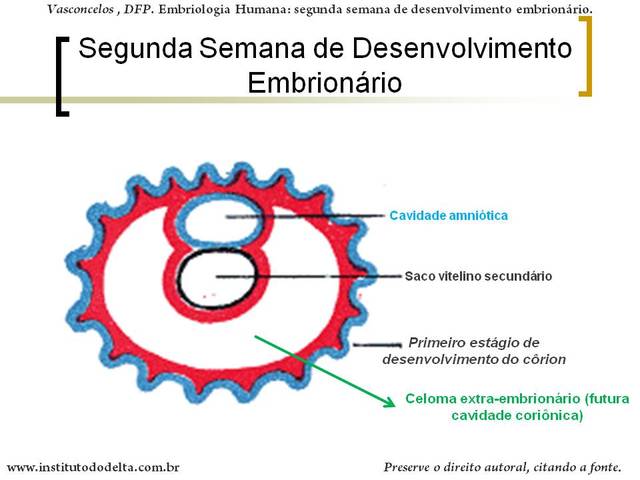 Vasconcelos , DFP. Embriologia Humana: segunda semana de desenvolvimento embrionário.

Segunda Semana de Desenvolvimento Embrionário

Cavidade amniótica

Saco vitelino secundário

Primeiro estágio de desenvolvimento do côrion

Celoma extra-embrionário (futura cavidade coriônica)

www.institutododelta.com.br

Preserve o direito autoral, citando a fonte.